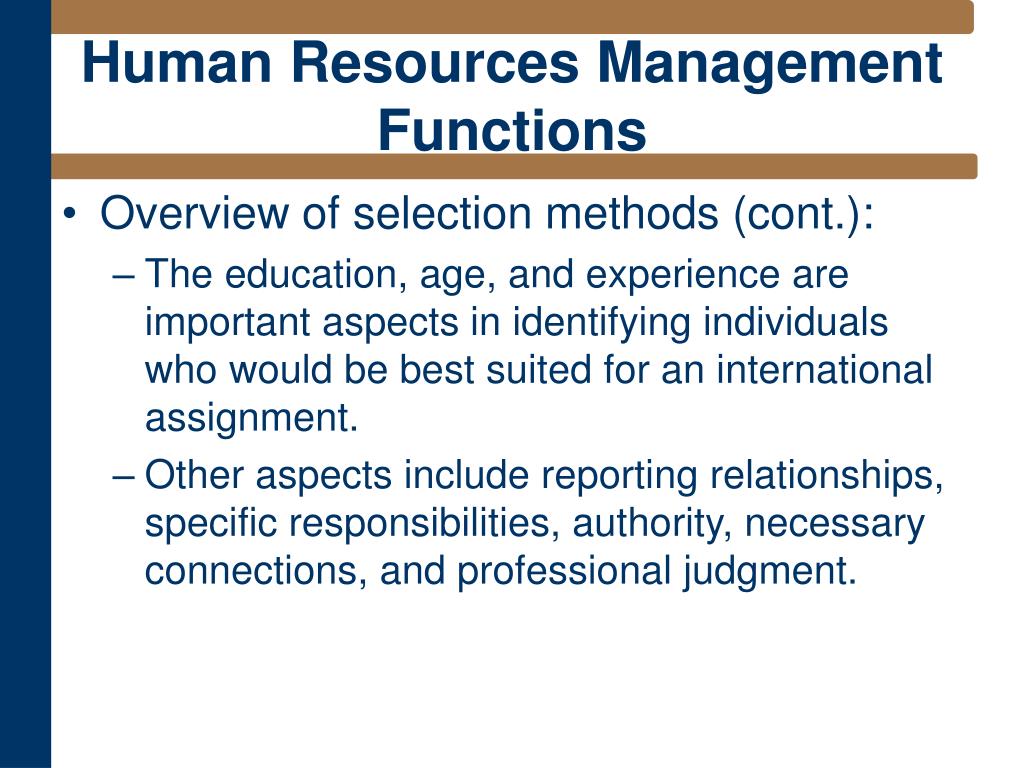 Human Resources Management Functions

• Overview of selection methods (cont.):

– The education, age, and experience are important aspects in identifying individuals who would be best suited for an international assignment.

– Other aspects include reporting relationships, specific responsibilities, authority, necessary connections, and professional judgment.